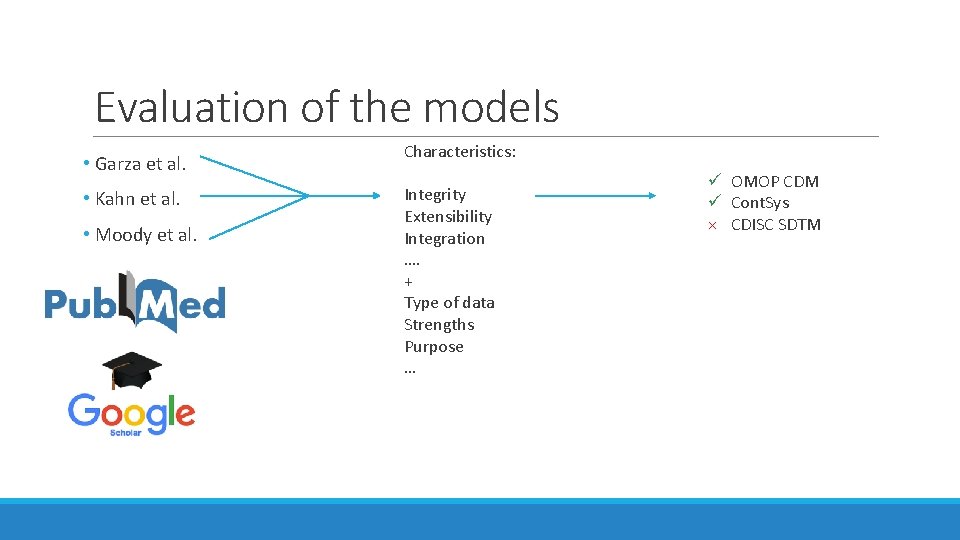 Evaluation of the models

• Garza et al.
• Kahn et al.
• Moody et al.

PubMed

Google Scholar

Characteristics:

Integrity
Extensibility
Integration
….
+
Type of data
Strengths
Purpose
…

✓ OMOP CDM
✓ ContSys
× CDISC SDTM